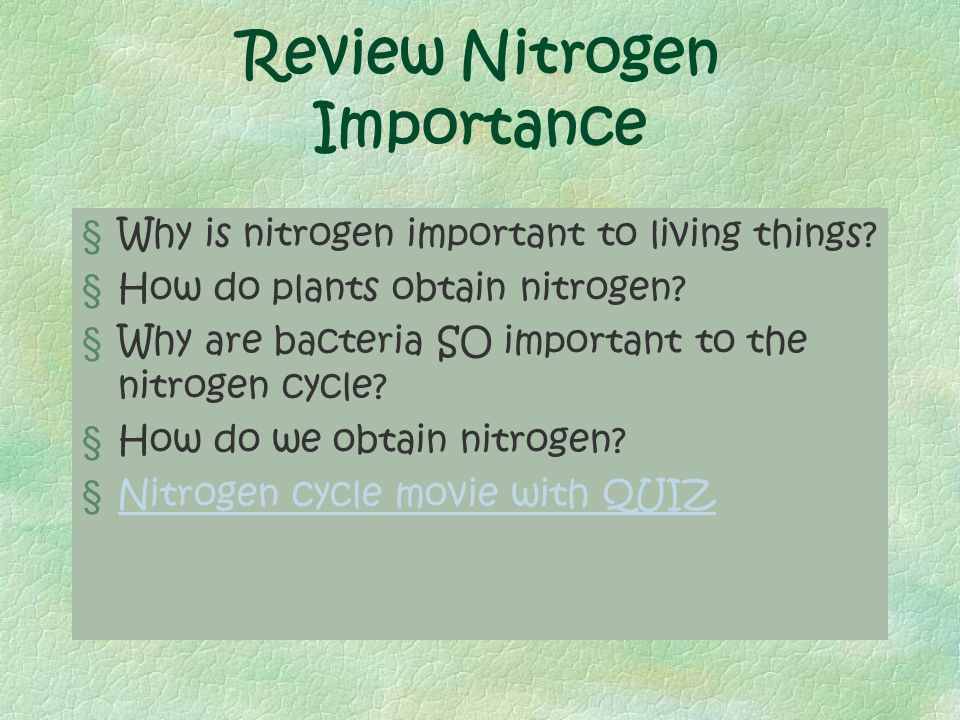 Review Nitrogen Importance

§ Why is nitrogen important to living things?
§ How do plants obtain nitrogen?
§ Why are bacteria SO important to the nitrogen cycle?
§ How do we obtain nitrogen?
§ Nitrogen cycle movie with QUIZ